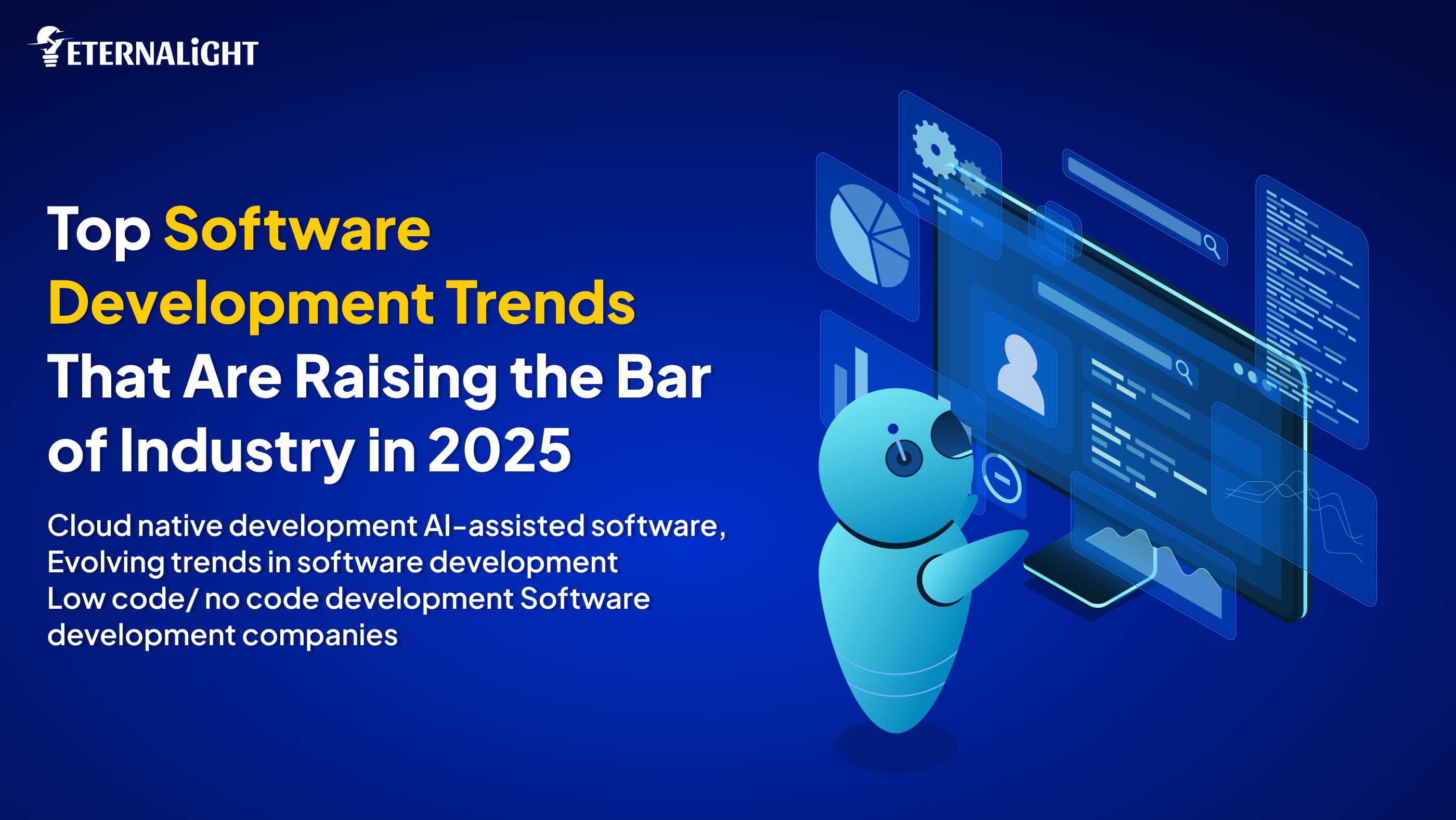 ETERNALiGHT

Top Software Development Trends That Are Raising the Bar of Industry in 2025

Cloud native development AI-assisted software, Evolving trends in software development Low code/ no code development Software development companies